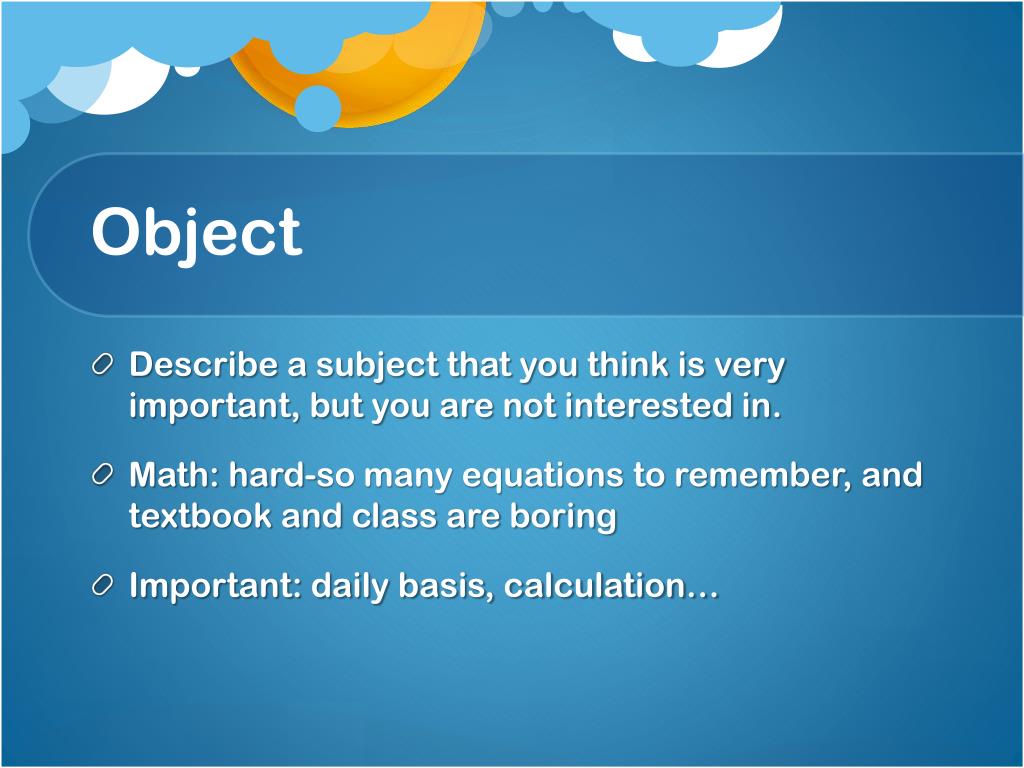 Object

Describe a subject that you think is very important, but you are not interested in.

Math: hard-so many equations to remember, and textbook and class are boring

Important: daily basis, calculation…